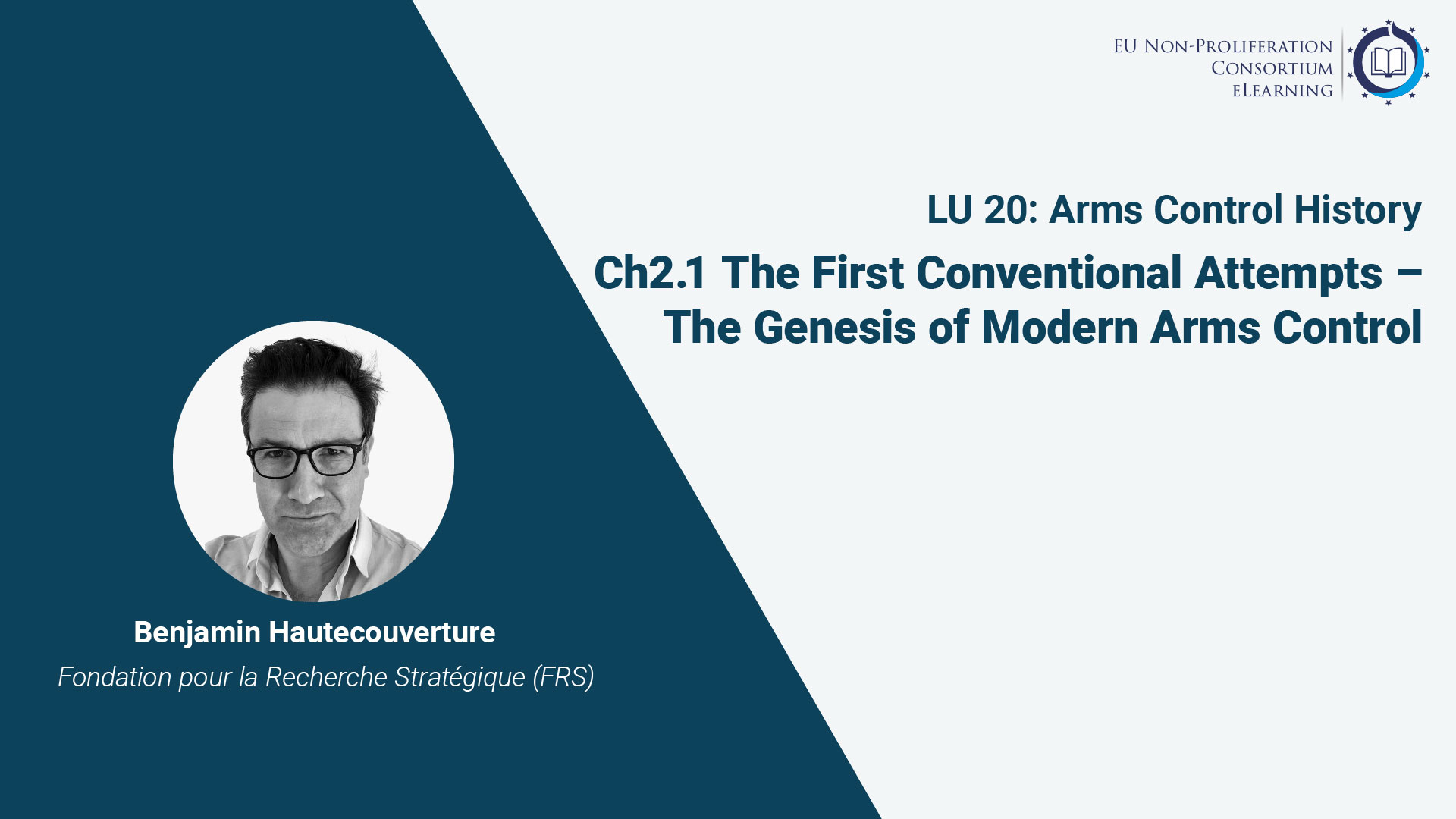 EU Non-Proliferation
Consortium
eLearning

LU 20: Arms Control History

Ch2.1 The First Conventional Attempts – The Genesis of Modern Arms Control

Benjamin Hautecouverture

Fondation pour la Recherche Stratégique (FRS)